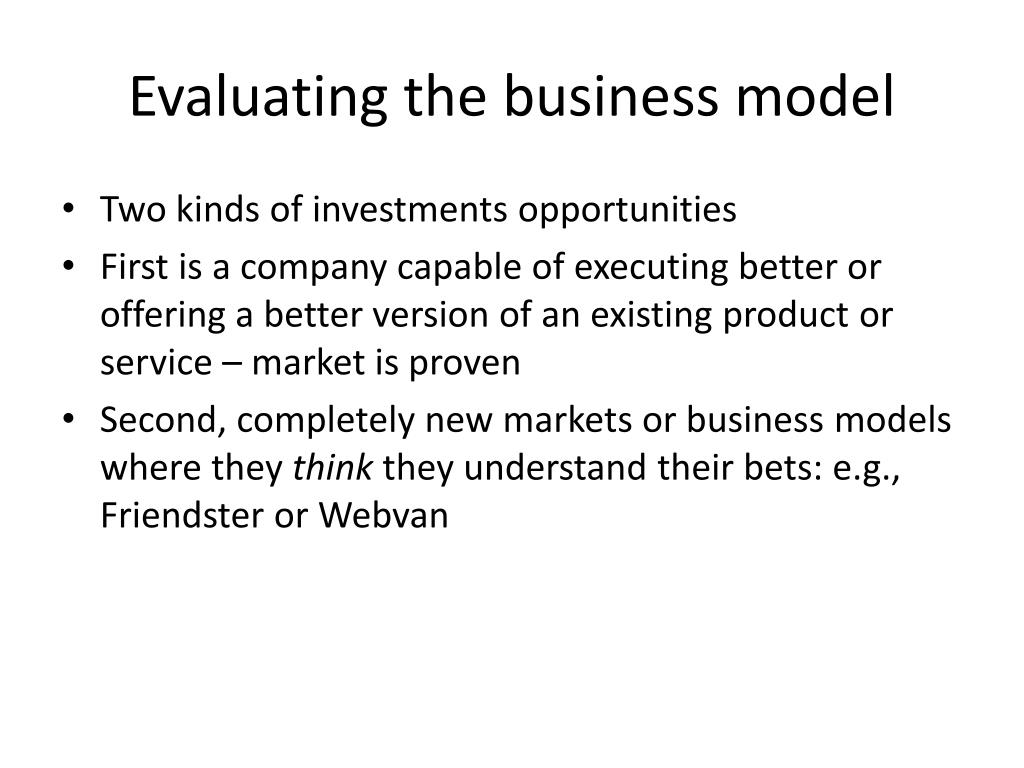 Evaluating the business model

• Two kinds of investments opportunities
• First is a company capable of executing better or offering a better version of an existing product or service – market is proven
• Second, completely new markets or business models where they think they understand their bets: e.g., Friendster or Webvan